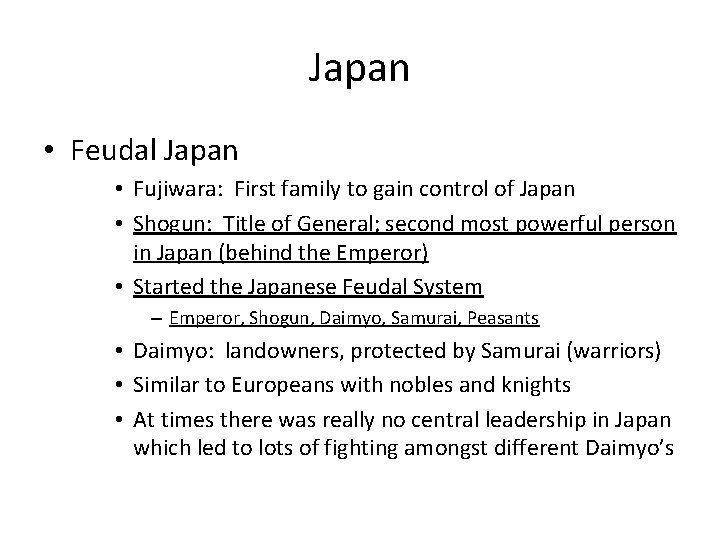 Japan

• Feudal Japan
  • Fujiwara: First family to gain control of Japan
  • Shogun: Title of General; second most powerful person in Japan (behind the Emperor)
  • Started the Japanese Feudal System
    – Emperor, Shogun, Daimyo, Samurai, Peasants
  • Daimyo: landowners, protected by Samurai (warriors)
  • Similar to Europeans with nobles and knights
  • At times there was really no central leadership in Japan which led to lots of fighting amongst different Daimyo's